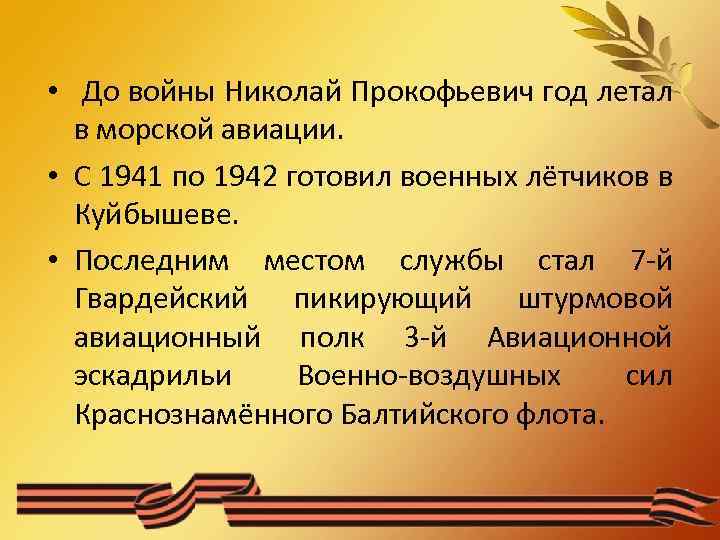 • До войны Николай Прокофьевич год летал в морской авиации.

• С 1941 по 1942 готовил военных лётчиков в Куйбышеве.

• Последним местом службы стал 7-й Гвардейский пикирующий штурмовой авиационный полк 3-й Авиационной эскадрильи Военно-воздушных сил Краснознамённого Балтийского флота.